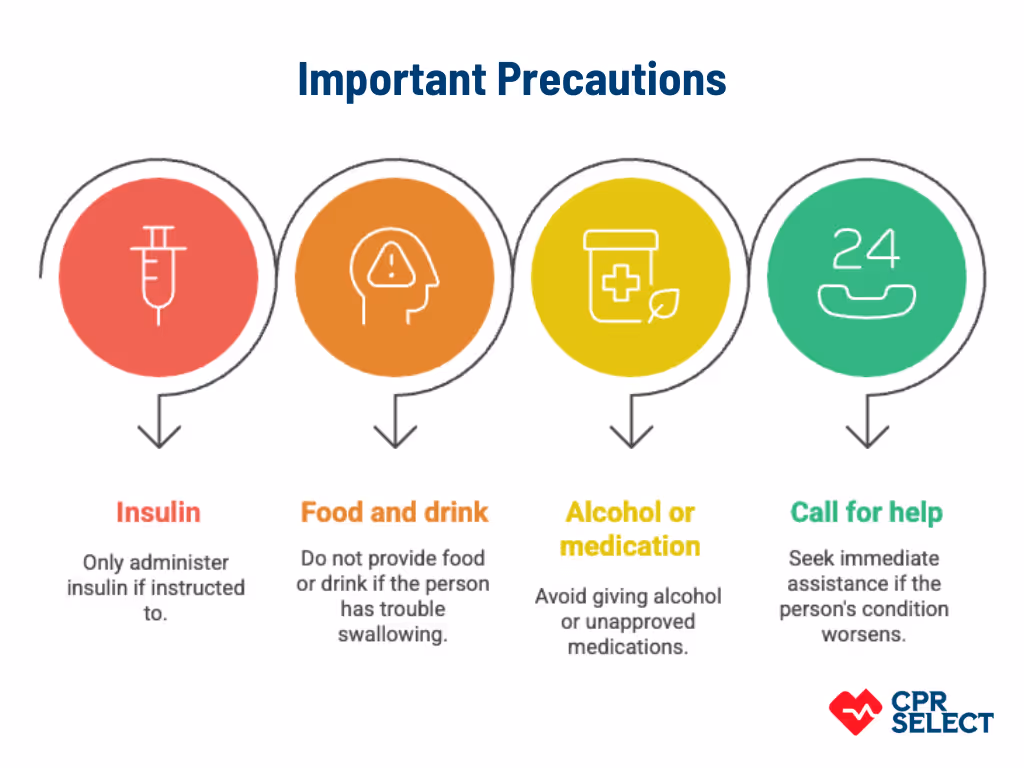 Important Precautions

24

Insulin

Only administer insulin if instructed to.

Food and drink

Do not provide food or drink if the person has trouble swallowing.

Alcohol or medication

Avoid giving alcohol or unapproved medications.

Call for help

Seek immediate assistance if the person's condition worsens.

CPR SELECT